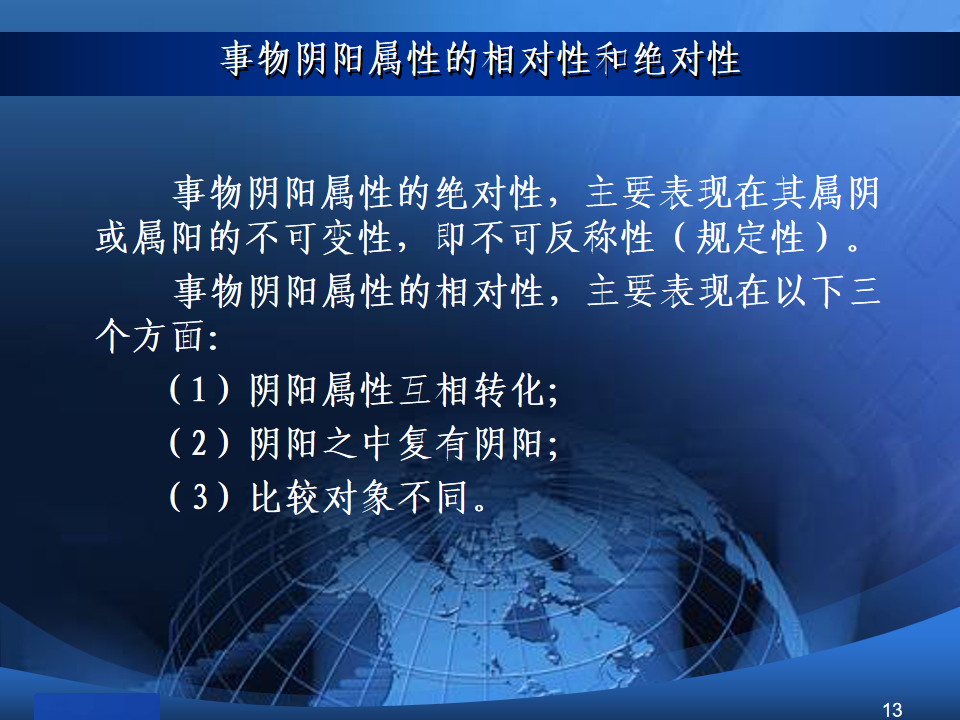 事物阴阳属性的相对性和绝对性

事物阴阳属性的绝对性，主要表现在其属阴或属阳的不可变性，即不可反称性（规定性）。

事物阴阳属性的相对性，主要表现在以下三个方面：

（1）阴阳属性互相转化；

（2）阴阳之中复有阴阳；

（3）比较对象不同。

13